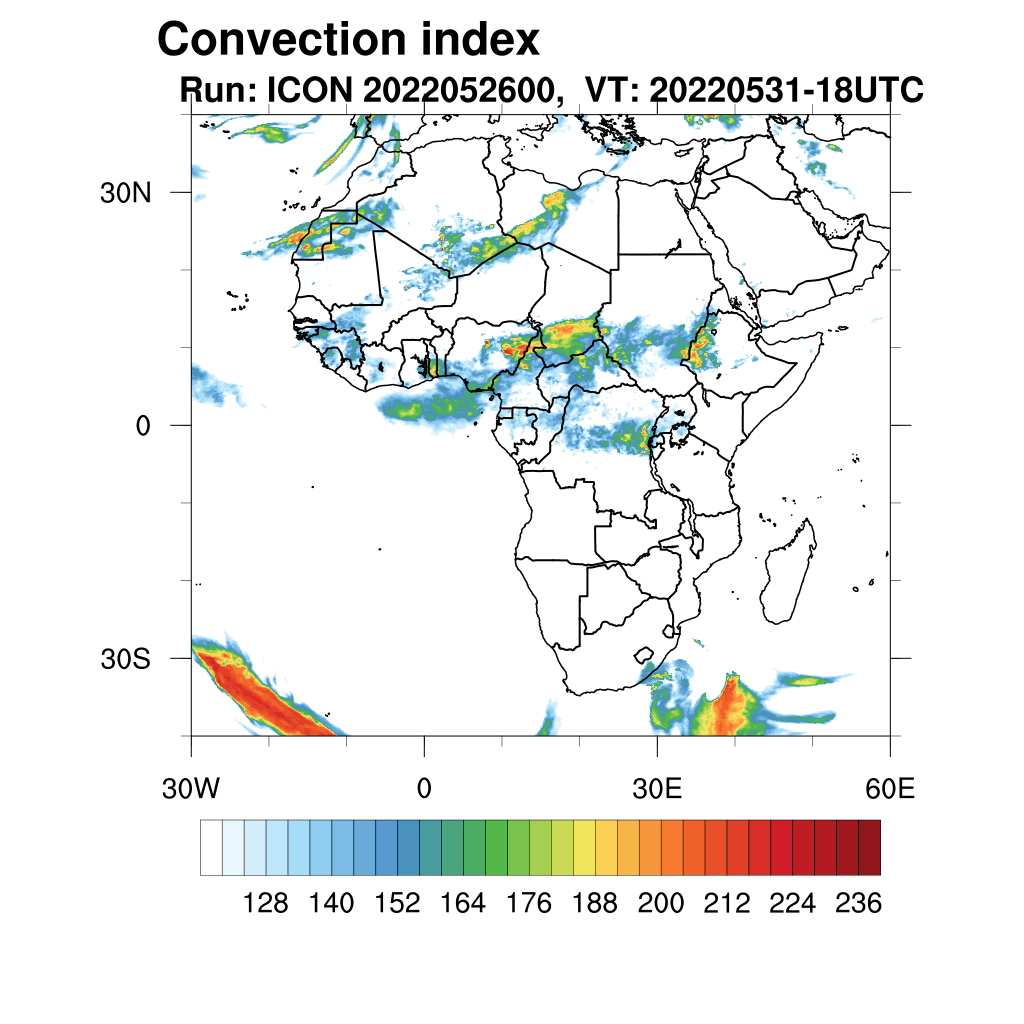 Convection index
Run: ICON 2022052600, VT: 20220531-18UTC

30N
0
30S

30W
0
30E
60E

128 140 152 164 176 188 200 212 224 236